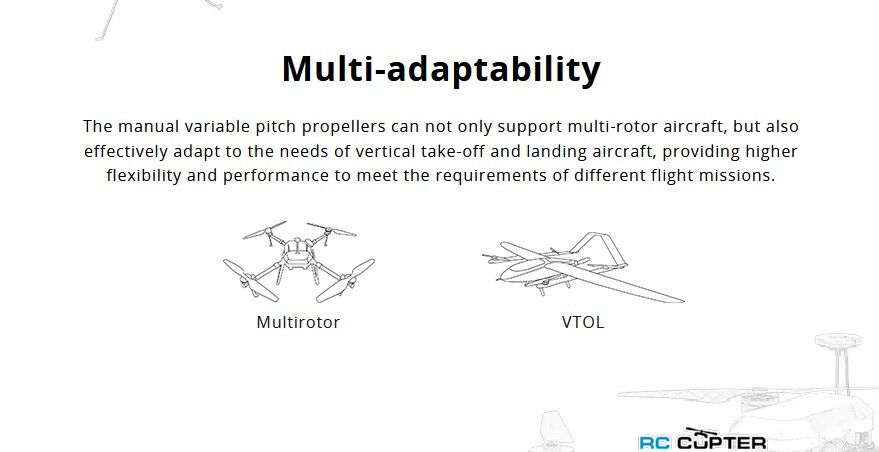 Multi-adaptability

The manual variable pitch propellers can not only support multi-rotor aircraft, but also effectively adapt to the needs of vertical take-off and landing aircraft, providing higher flexibility and performance to meet the requirements of different flight missions.

Multirotor

VTOL

RC COPTER